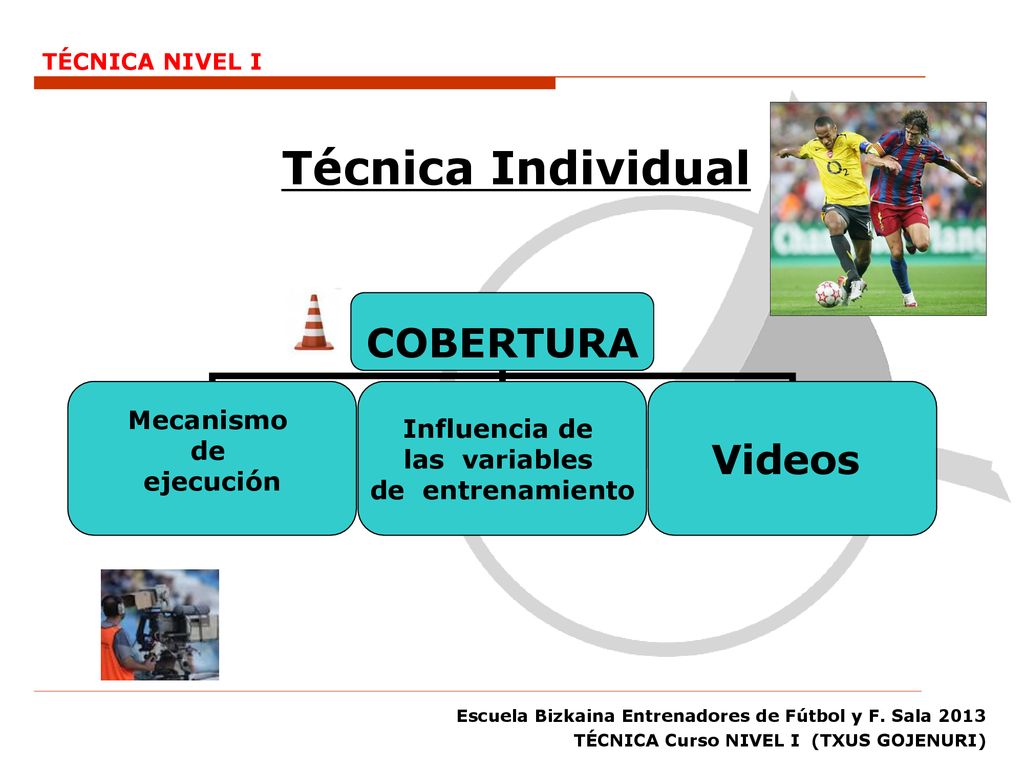 TÉCNICA NIVEL I

Técnica Individual

COBERTURA

Mecanismo de ejecución

Influencia de las variables de entrenamiento

Videos

Escuela Bizkaina Entrenadores de Fútbol y F. Sala 2013
TÉCNICA Curso NIVEL I (TXUS GOJENURI)